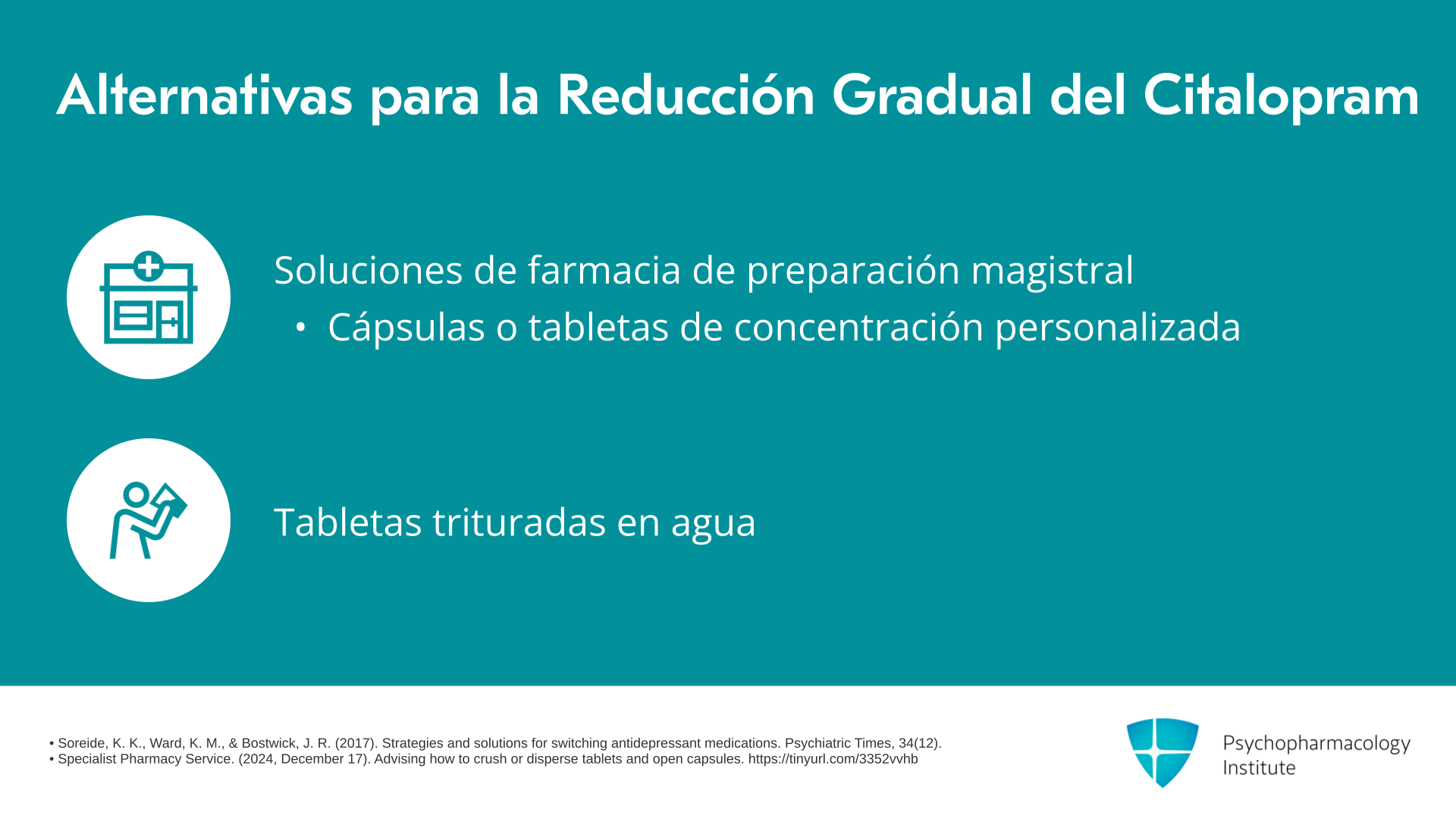 Alternativas para la Reducción Gradual del Citalopram

Soluciones de farmacia de preparación magistral

• Cápsulas o tabletas de concentración personalizada

Tabletas trituradas en agua

• Soreide, K. K., Ward, K. M., & Bostwick, J. R. (2017). Strategies and solutions for switching antidepressant medications. Psychiatric Times, 34(12).
• Specialist Pharmacy Service. (2024, December 17). Advising how to crush or disperse tablets and open capsules. https://tinyurl.com/3352vvhb

Psychopharmacology Institute